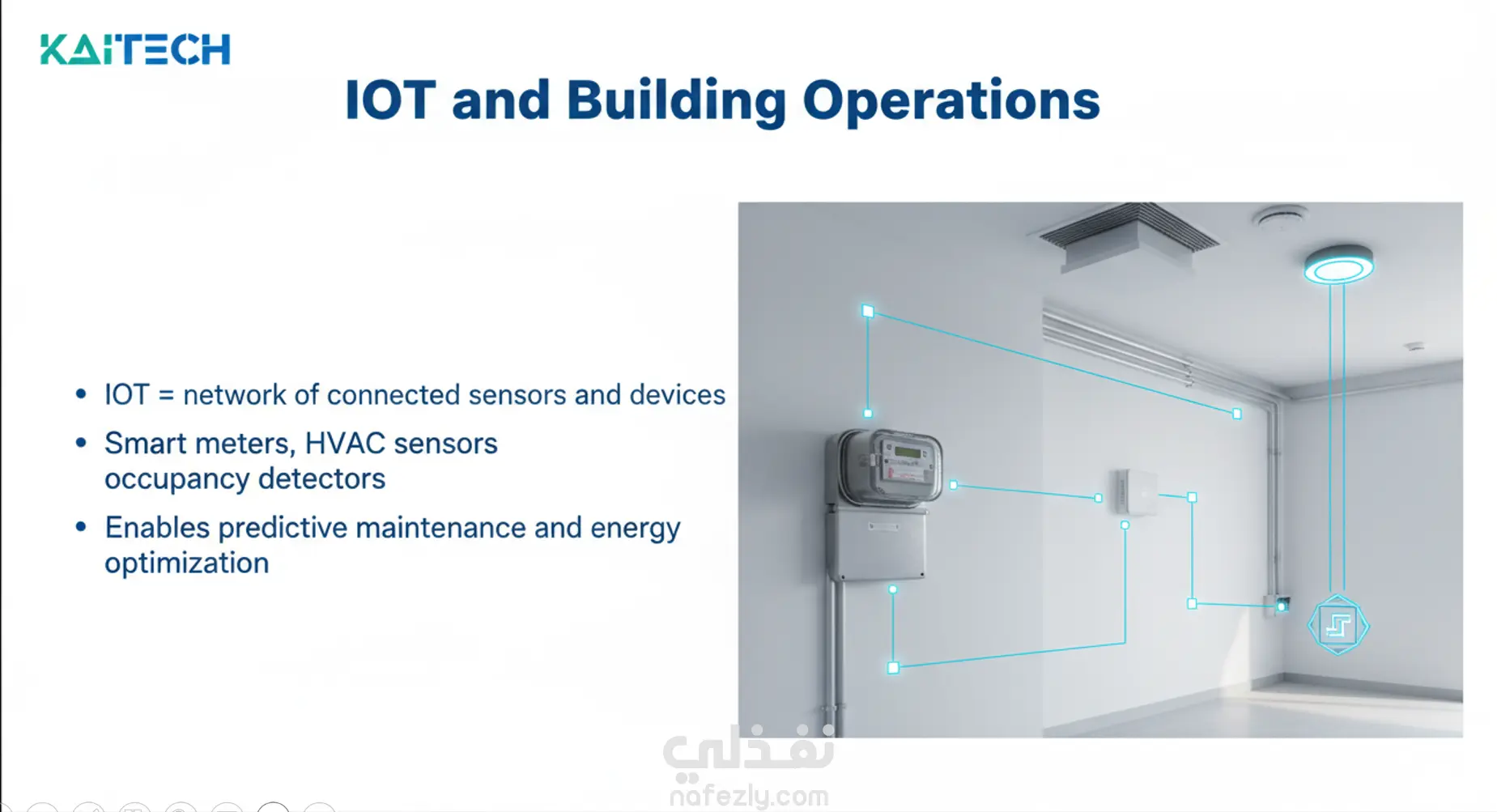 KAITECH

IOT and Building Operations

• IOT = network of connected sensors and devices
• Smart meters, HVAC sensors occupancy detectors
• Enables predictive maintenance and energy optimization

نفذلي
nafezly.com